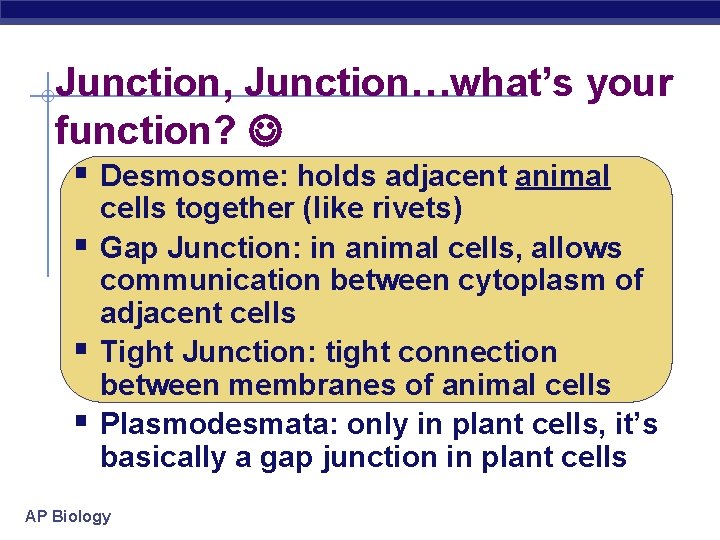 Junction, Junction…what's your function? ☺

▪ Desmosome: holds adjacent animal cells together (like rivets)
▪ Gap Junction: in animal cells, allows communication between cytoplasm of adjacent cells
▪ Tight Junction: tight connection between membranes of animal cells
▪ Plasmodesmata: only in plant cells, it's basically a gap junction in plant cells

AP Biology